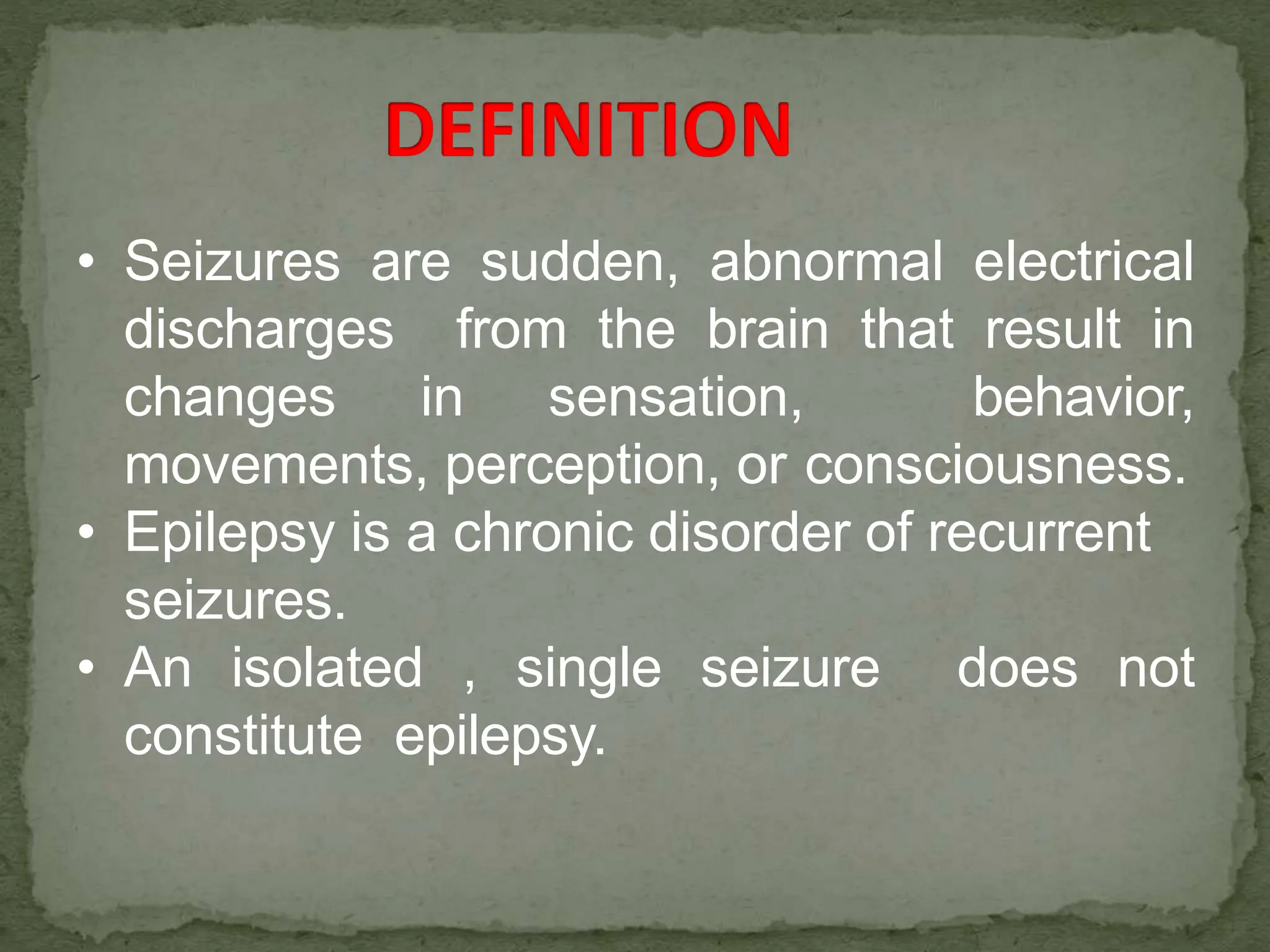 DEFINITION

• Seizures are sudden, abnormal electrical discharges from the brain that result in changes in sensation, behavior, movements, perception, or consciousness.
• Epilepsy is a chronic disorder of recurrent seizures.
• An isolated , single seizure does not constitute epilepsy.